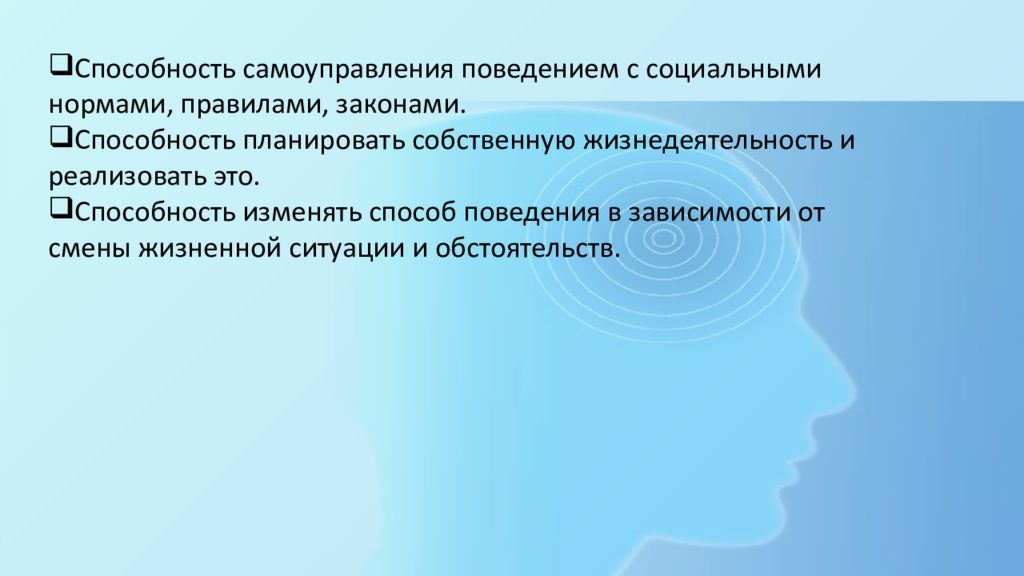 ❑Способность самоуправления поведением с социальными нормами, правилами, законами.
❑Способность планировать собственную жизнедеятельность и реализовать это.
❑Способность изменять способ поведения в зависимости от смены жизненной ситуации и обстоятельств.